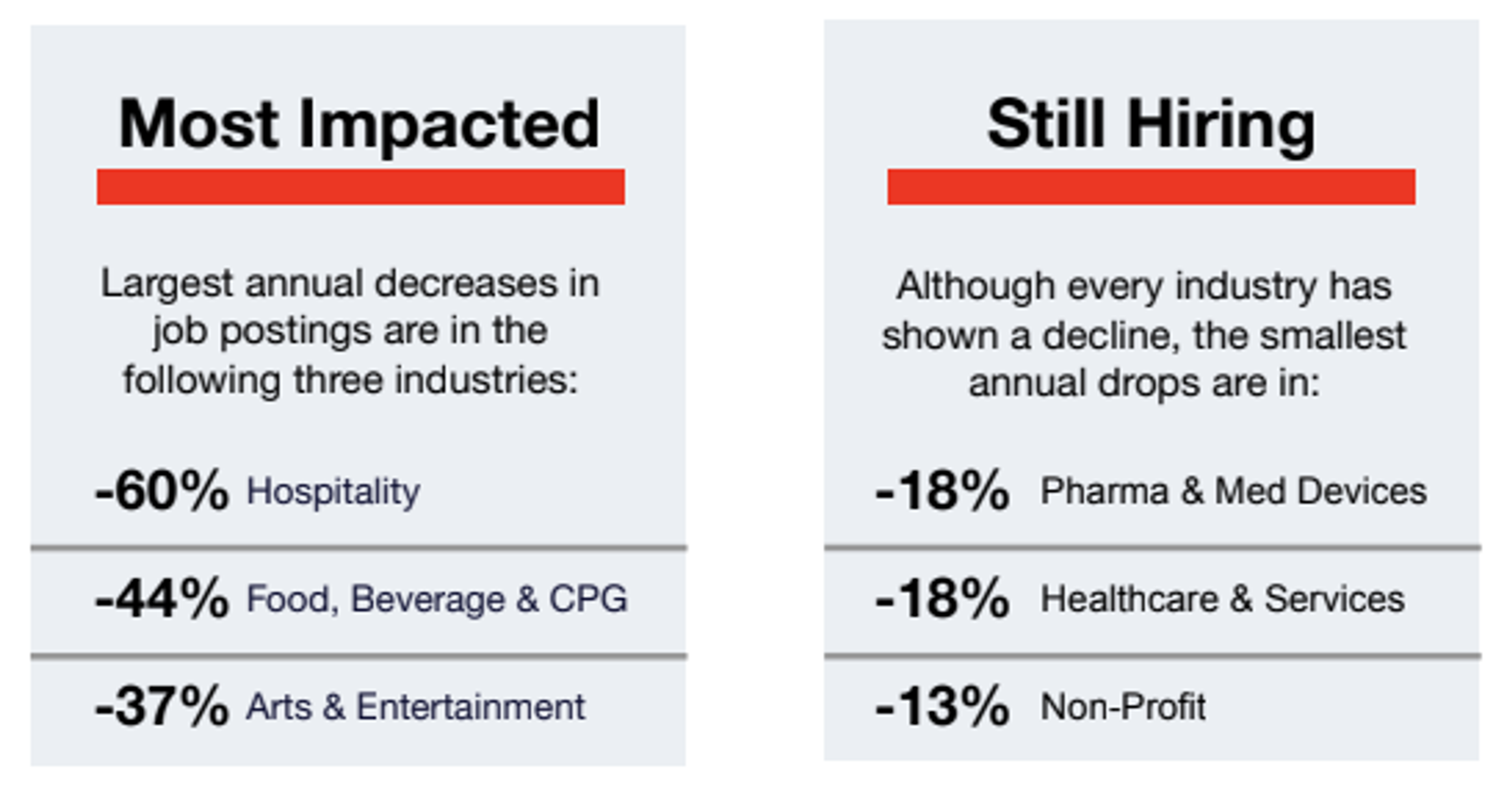 Most Impacted

Largest annual decreases in job postings are in the following three industries:

-60% Hospitality

-44% Food, Beverage & CPG

-37% Arts & Entertainment

Still Hiring

Although every industry has shown a decline, the smallest annual drops are in:

-18% Pharma & Med Devices

-18% Healthcare & Services

-13% Non-Profit